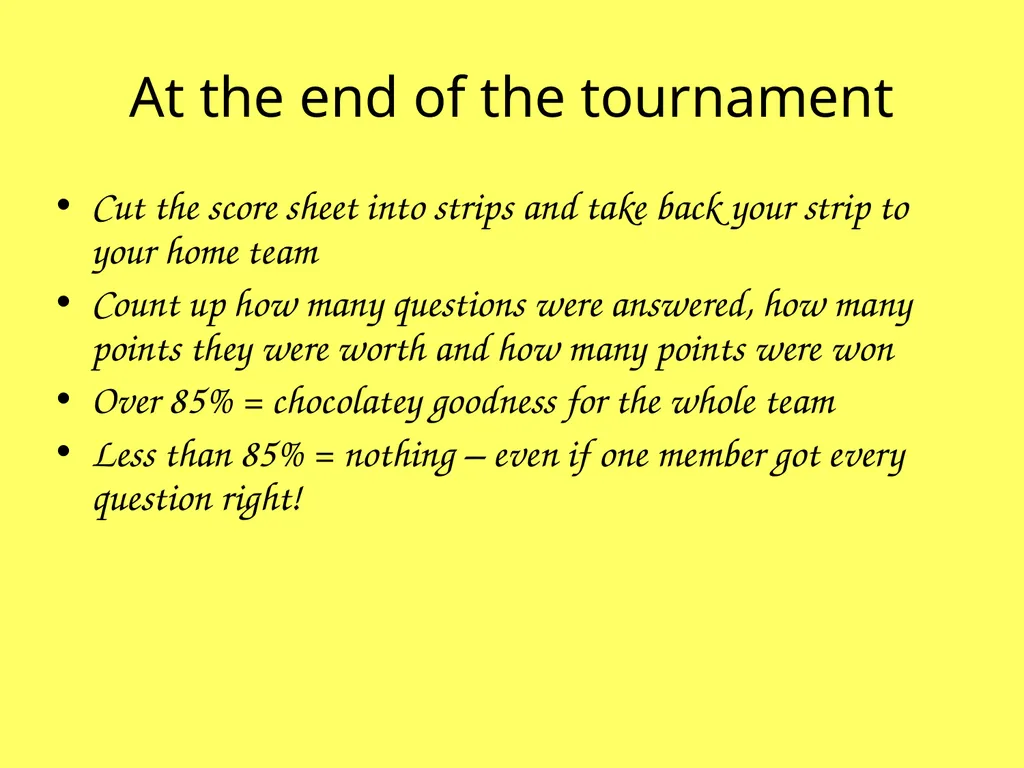 At the end of the tournament

• Cut the score sheet into strips and take back your strip to your home team
• Count up how many questions were answered, how many points they were worth and how many points were won
• Over 85% = chocolatey goodness for the whole team
• Less than 85% = nothing – even if one member got every question right!